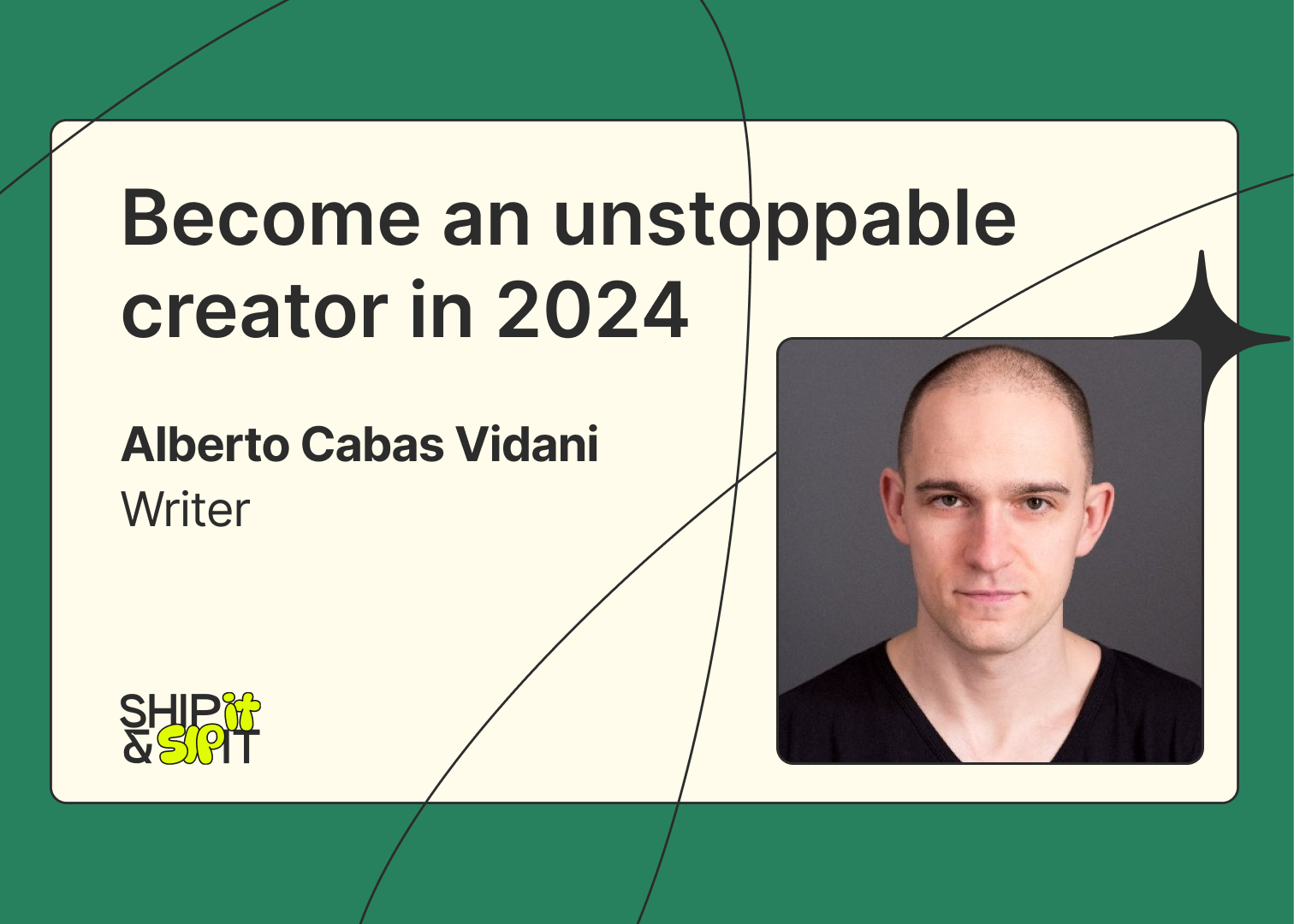 Become an unstoppable creator in 2024

Alberto Cabas Vidani
Writer

SHIP it
& SIP IT